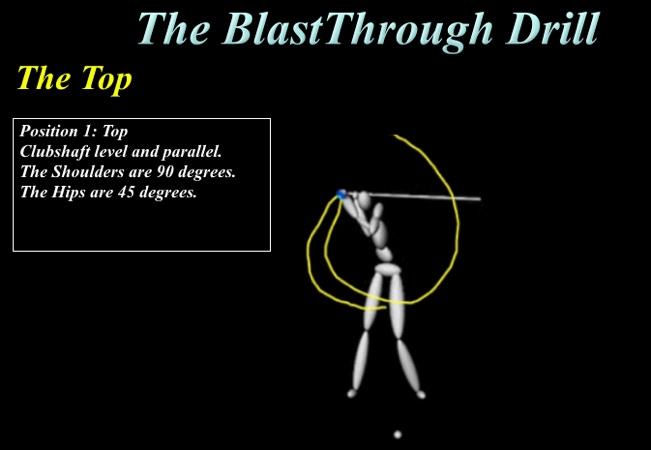 The BlastThrough Drill

The Top

Position 1: Top
Clubshaft level and parallel.
The Shoulders are 90 degrees.
The Hips are 45 degrees.